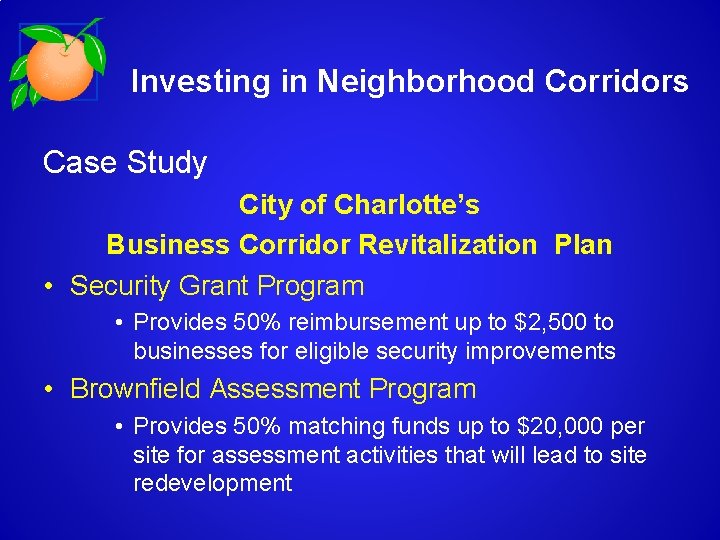 Investing in Neighborhood Corridors

Case Study

City of Charlotte's

Business Corridor Revitalization Plan

• Security Grant Program

• Provides 50% reimbursement up to \$2,500 to businesses for eligible security improvements

• Brownfield Assessment Program

• Provides 50% matching funds up to \$20,000 per site for assessment activities that will lead to site redevelopment